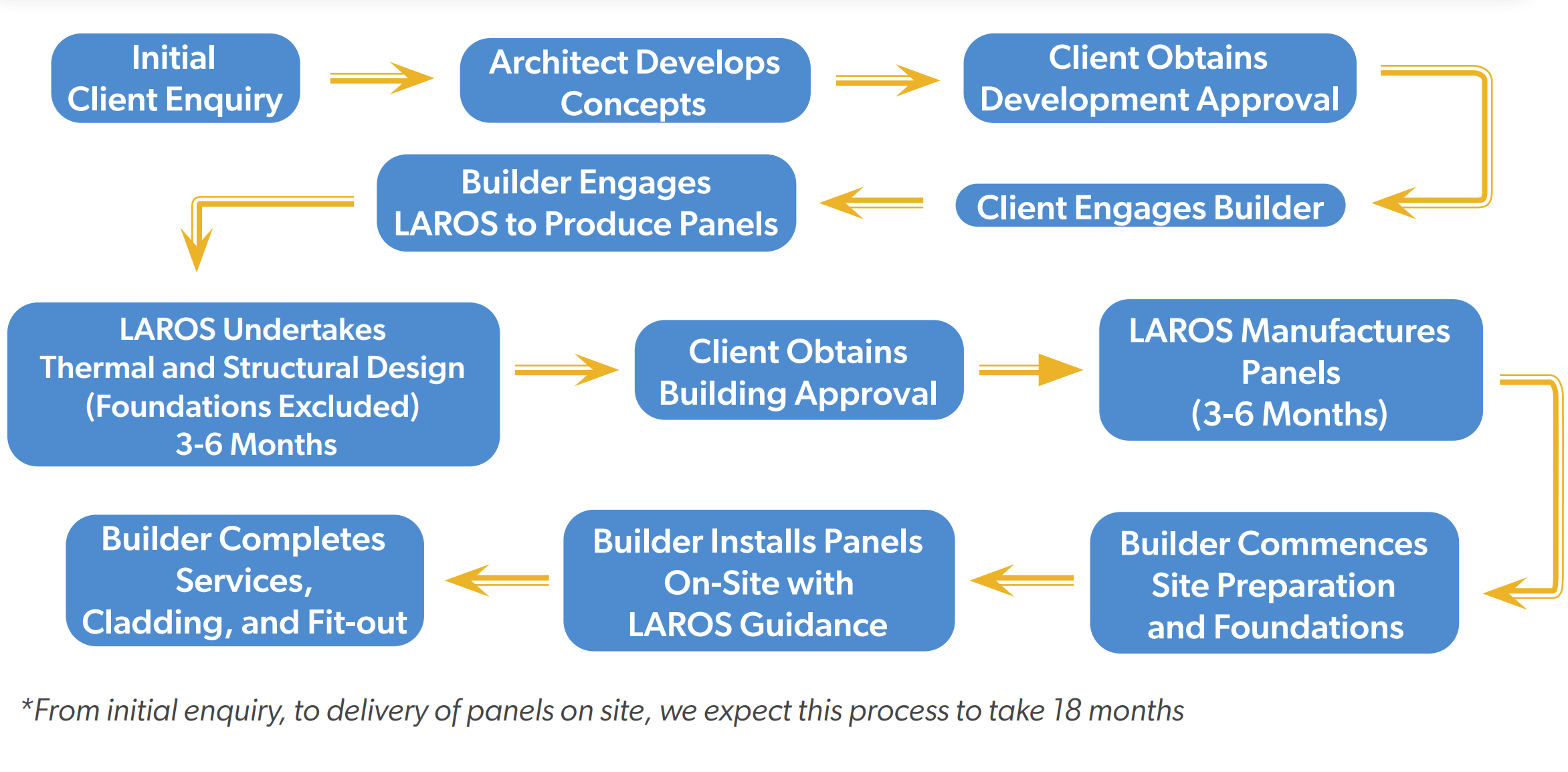 Initial Client Enquiry

Architect Develops Concepts

Client Obtains Development Approval

Client Engages Builder

Builder Engages LAROS to Produce Panels

LAROS Undertakes Thermal and Structural Design (Foundations Excluded) 3-6 Months

Client Obtains Building Approval

LAROS Manufactures Panels (3-6 Months)

Builder Commences Site Preparation and Foundations

Builder Installs Panels On-Site with LAROS Guidance

Builder Completes Services, Cladding, and Fit-out

*From initial enquiry, to delivery of panels on site, we expect this process to take 18 months